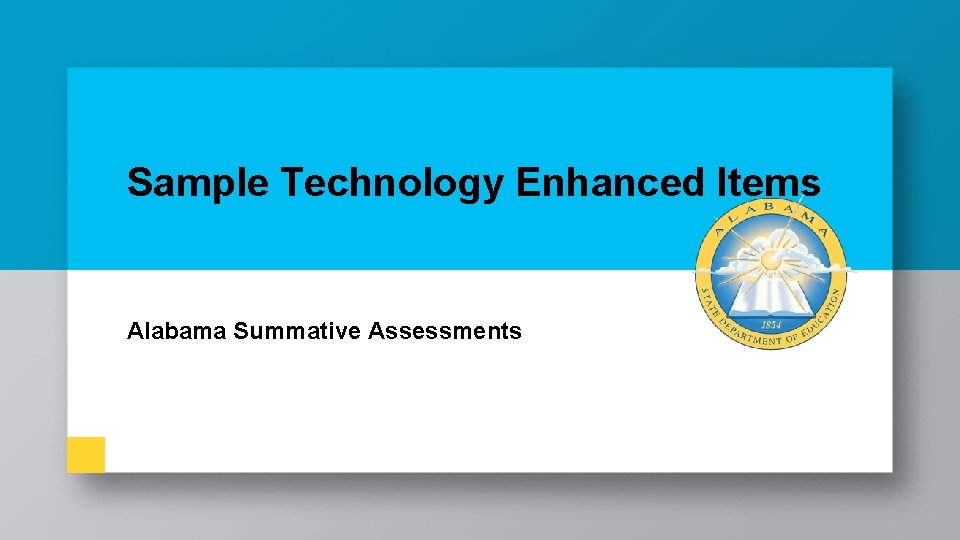 Sample Technology Enhanced Items

Alabama Summative Assessments

ALABAMA
STATE DEPARTMENT OF EDUCATION
1854